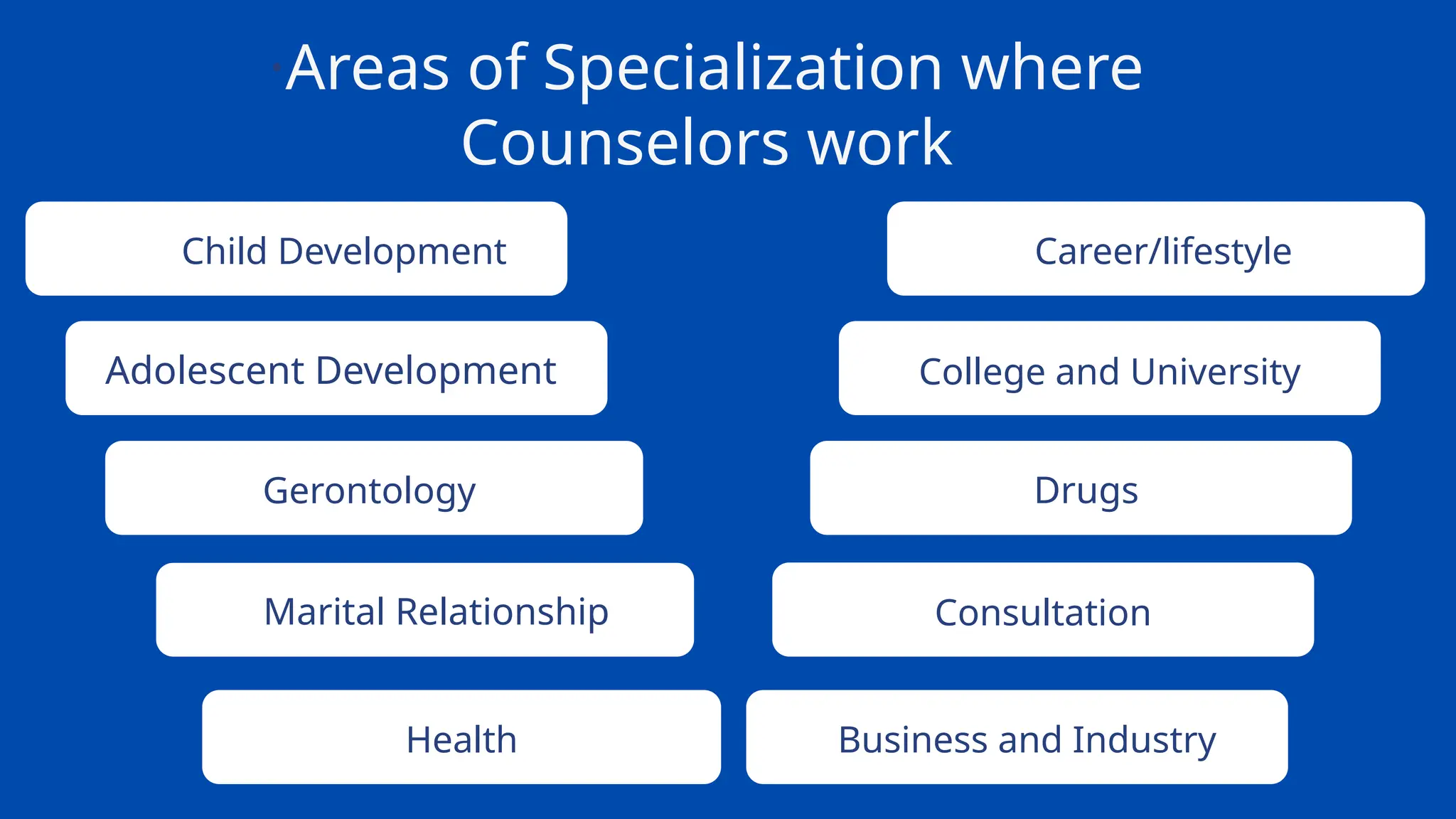 Areas of Specialization where Counselors work

Child Development

Adolescent Development

Gerontology

Marital Relationship

Health

Career/lifestyle

College and University

Drugs

Consultation

Business and Industry